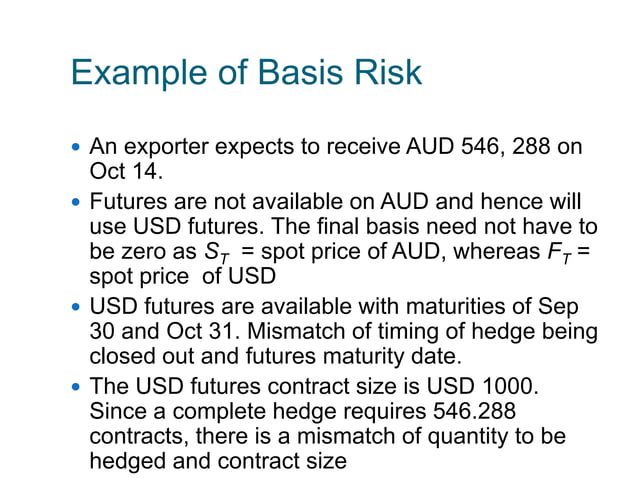 Example of Basis Risk

• An exporter expects to receive AUD 546, 288 on Oct 14.

• Futures are not available on AUD and hence will use USD futures. The final basis need not have to be zero as $S_T$ = spot price of AUD, whereas $F_T$ = spot price of USD

• USD futures are available with maturities of Sep 30 and Oct 31. Mismatch of timing of hedge being closed out and futures maturity date.

• The USD futures contract size is USD 1000. Since a complete hedge requires 546.288 contracts, there is a mismatch of quantity to be hedged and contract size